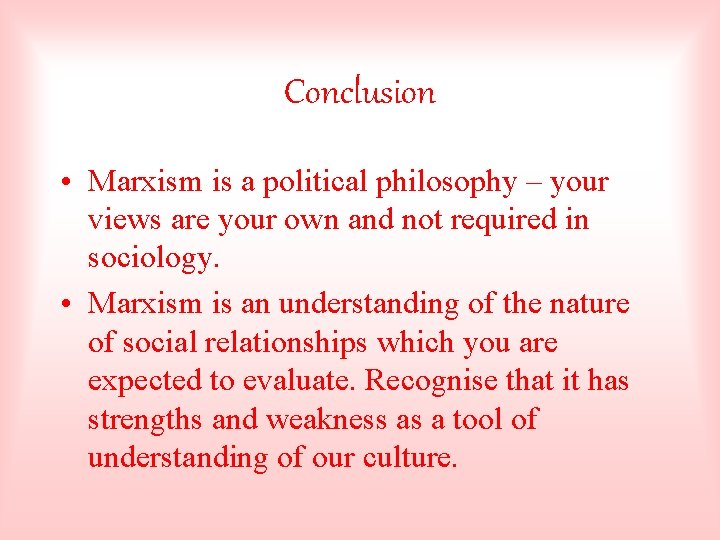 Conclusion

• Marxism is a political philosophy – your views are your own and not required in sociology.

• Marxism is an understanding of the nature of social relationships which you are expected to evaluate. Recognise that it has strengths and weakness as a tool of understanding of our culture.